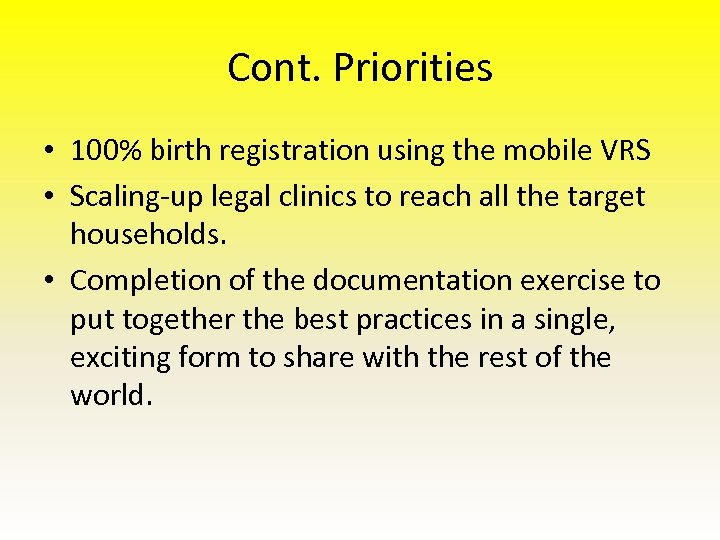 Cont. Priorities

• 100% birth registration using the mobile VRS
• Scaling-up legal clinics to reach all the target households.
• Completion of the documentation exercise to put together the best practices in a single, exciting form to share with the rest of the world.